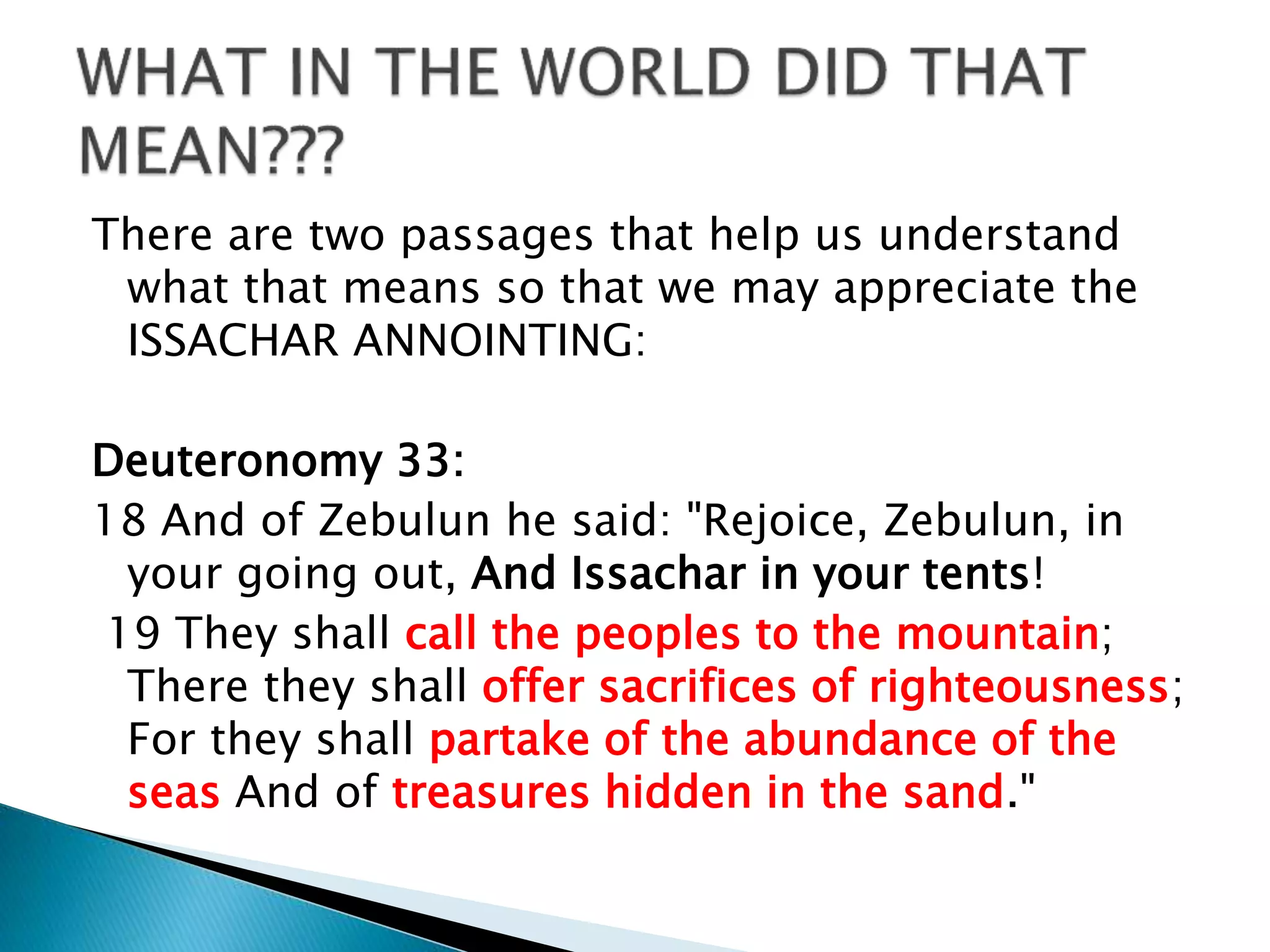 WHAT IN THE WORLD DID THAT MEAN???

There are two passages that help us understand what that means so that we may appreciate the ISSACHAR ANNOINTING:

Deuteronomy 33:

18 And of Zebulun he said: "Rejoice, Zebulun, in your going out, And Issachar in your tents!

19 They shall call the peoples to the mountain; There they shall offer sacrifices of righteousness; For they shall partake of the abundance of the seas And of treasures hidden in the sand."